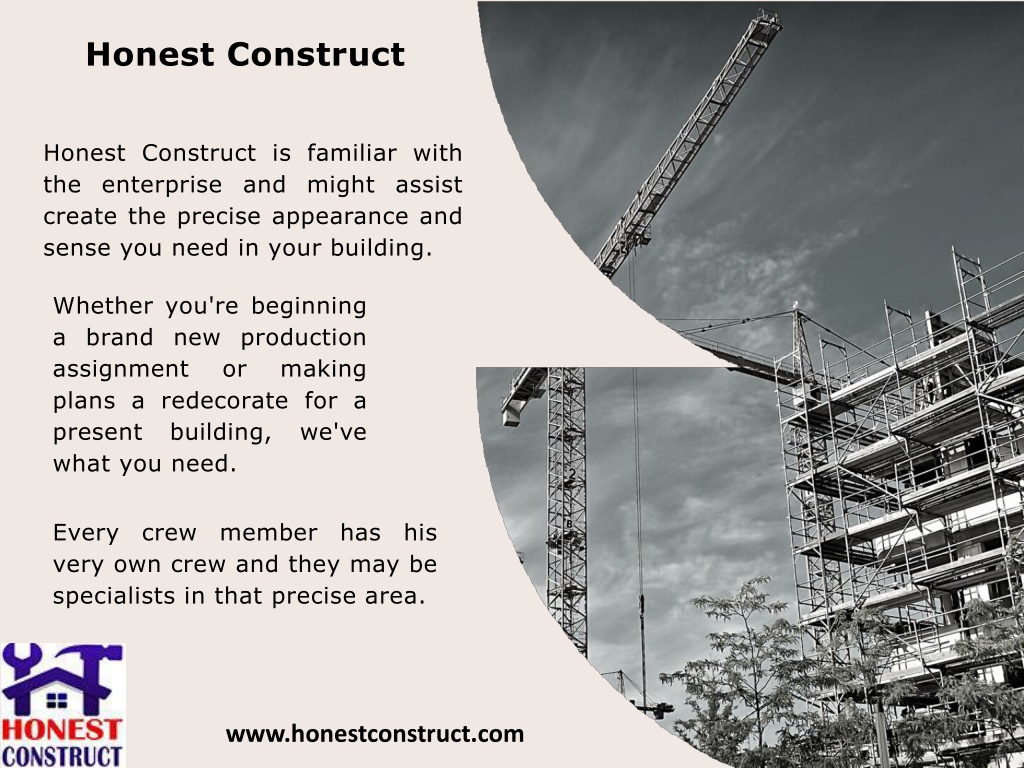 Honest Construct

Honest Construct is familiar with the enterprise and might assist create the precise appearance and sense you need in your building.

Whether you're beginning a brand new production assignment or making plans a redecorate for a present building, we've what you need.

Every crew member has his very own crew and they may be specialists in that precise area.

HONEST CONSTRUCT

www.honestconstruct.com